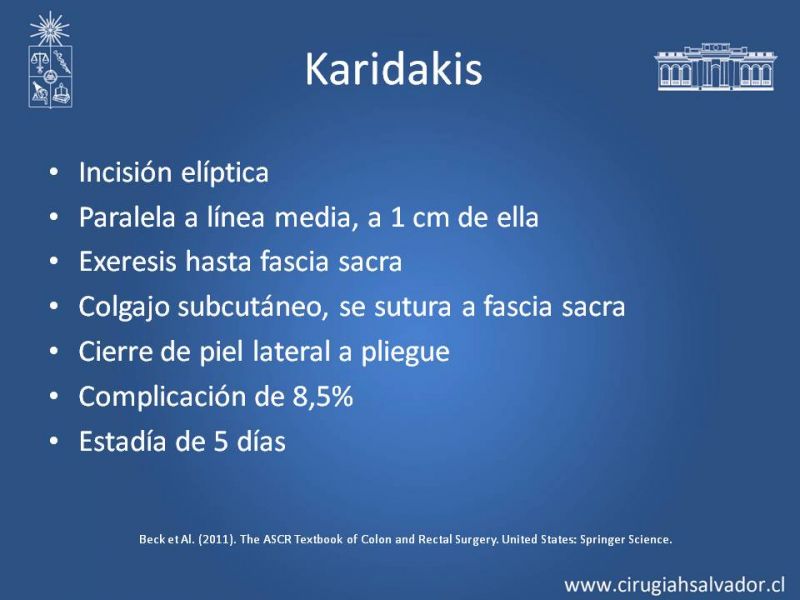 Karidakis

• Incisión elíptica
• Paralela a línea media, a 1 cm de ella
• Exeresis hasta fascia sacra
• Colgajo subcutáneo, se sutura a fascia sacra
• Cierre de piel lateral a pliegue
• Complicación de 8,5%
• Estadía de 5 días

Beck et Al. (2011). The ASCR Textbook of Colon and Rectal Surgery. United States: Springer Science.

www.cirugiahsalvador.cl